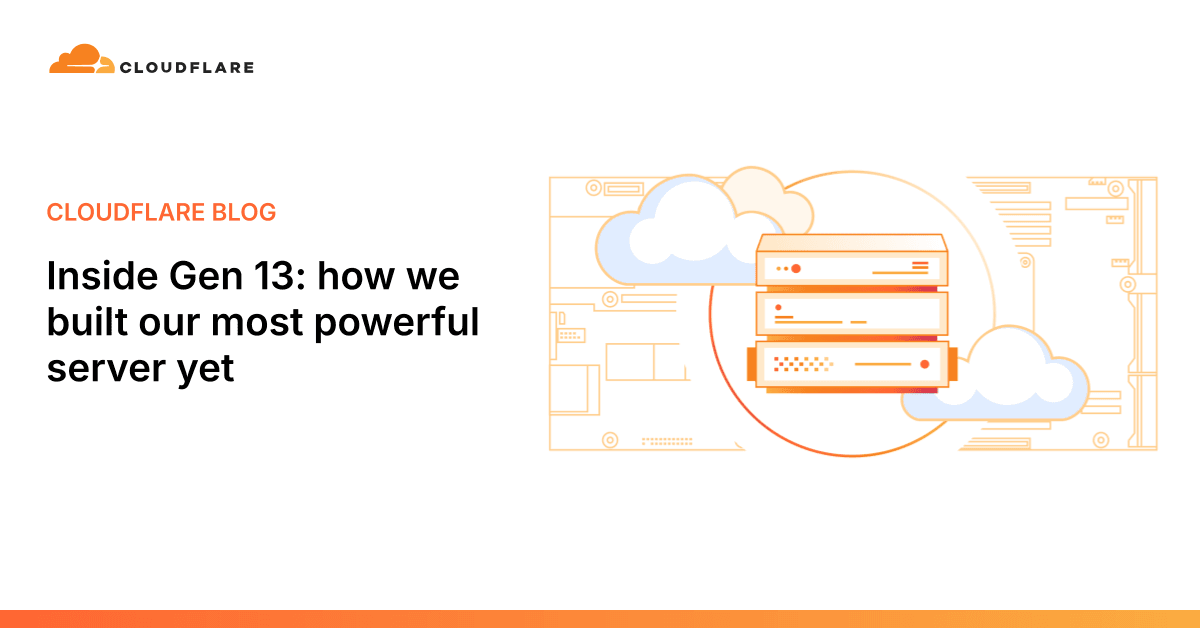 CLOUDFLARE

CLOUDFLARE BLOG

Inside Gen 13: how we built our most powerful server yet